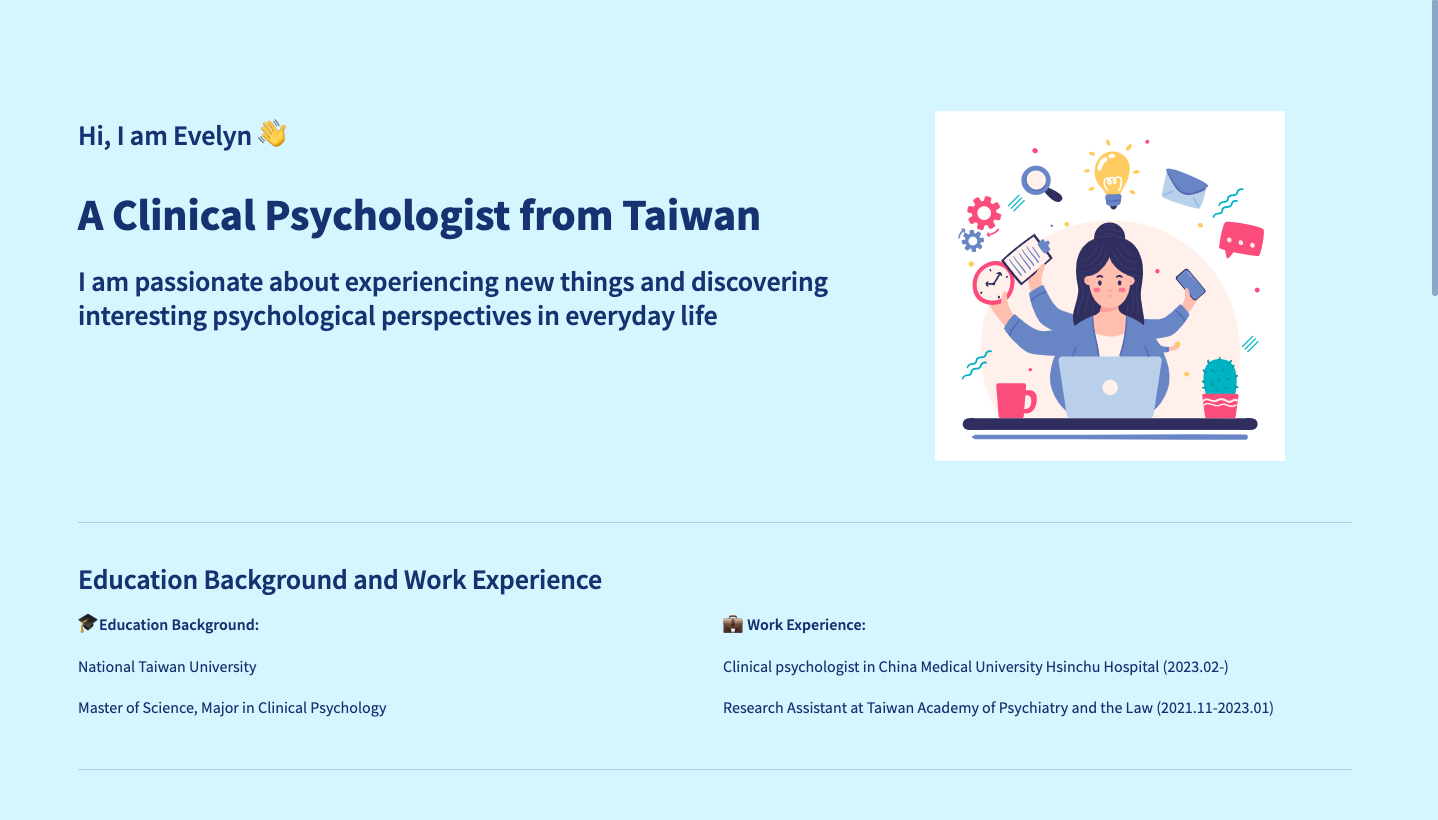 Hi, I am Evelyn 👋

A Clinical Psychologist from Taiwan

I am passionate about experiencing new things and discovering interesting psychological perspectives in everyday life

Education Background and Work Experience

🎓Education Background:

National Taiwan University

Master of Science, Major in Clinical Psychology

💼 Work Experience:

Clinical psychologist in China Medical University Hsinchu Hospital (2023.02-)

Research Assistant at Taiwan Academy of Psychiatry and the Law (2021.11-2023.01)